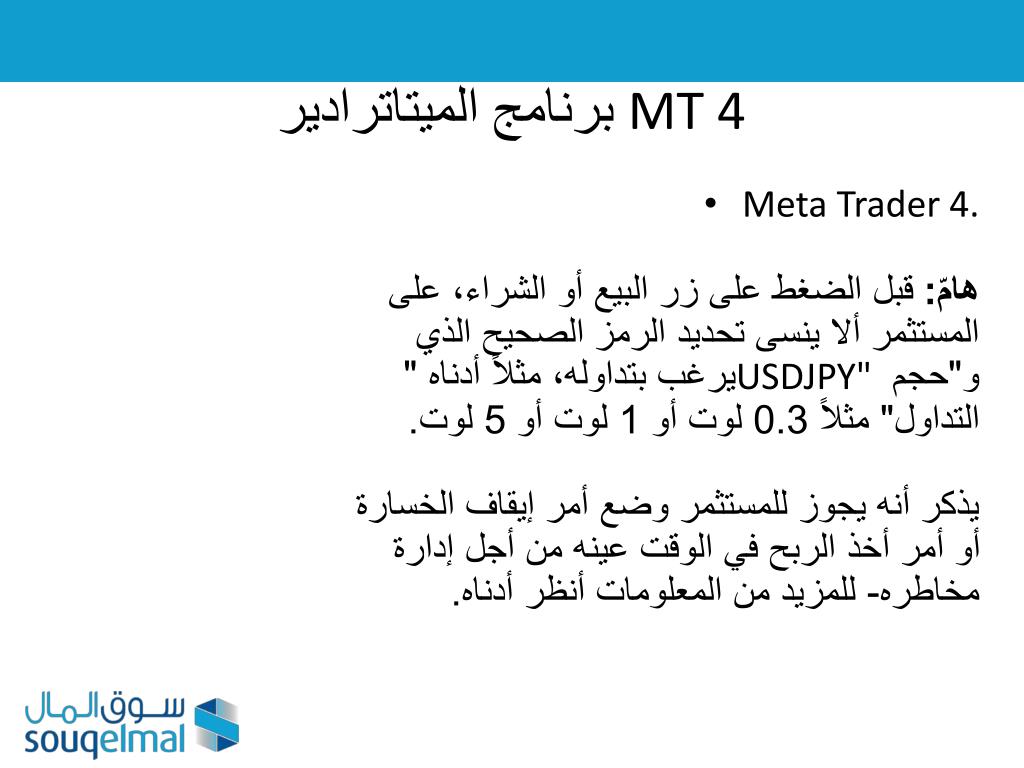 برنامج الميتاترادير MT 4

• Meta Trader 4.

هامّ: قبل الضغط على زر البيع أو الشراء، على المستثمر ألا ينسى تحديد الرمز الصحيح الذي يرغب بتداوله، مثلاً أدناه "USDJPY" و"حجم التداول" مثلاً 0.3 لوت أو 1 لوت أو 5 لوت.

يذكر أنه يجوز للمستثمر وضع أمر إيقاف الخسارة أو أمر أخذ الربح في الوقت عينه من أجل إدارة مخاطره- للمزيد من المعلومات أنظر أدناه.

سوق المال
souqelmal